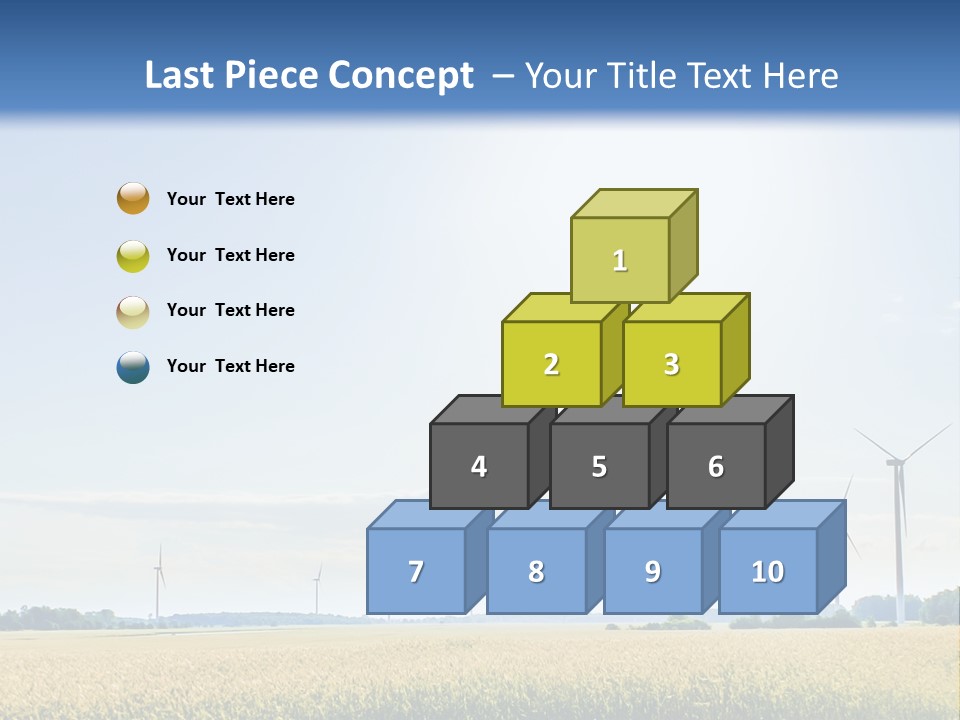 Last Piece Concept – Your Title Text Here

Your Text Here

Your Text Here

Your Text Here

Your Text Here

1

2

3

4

5

6

7

8

9

10